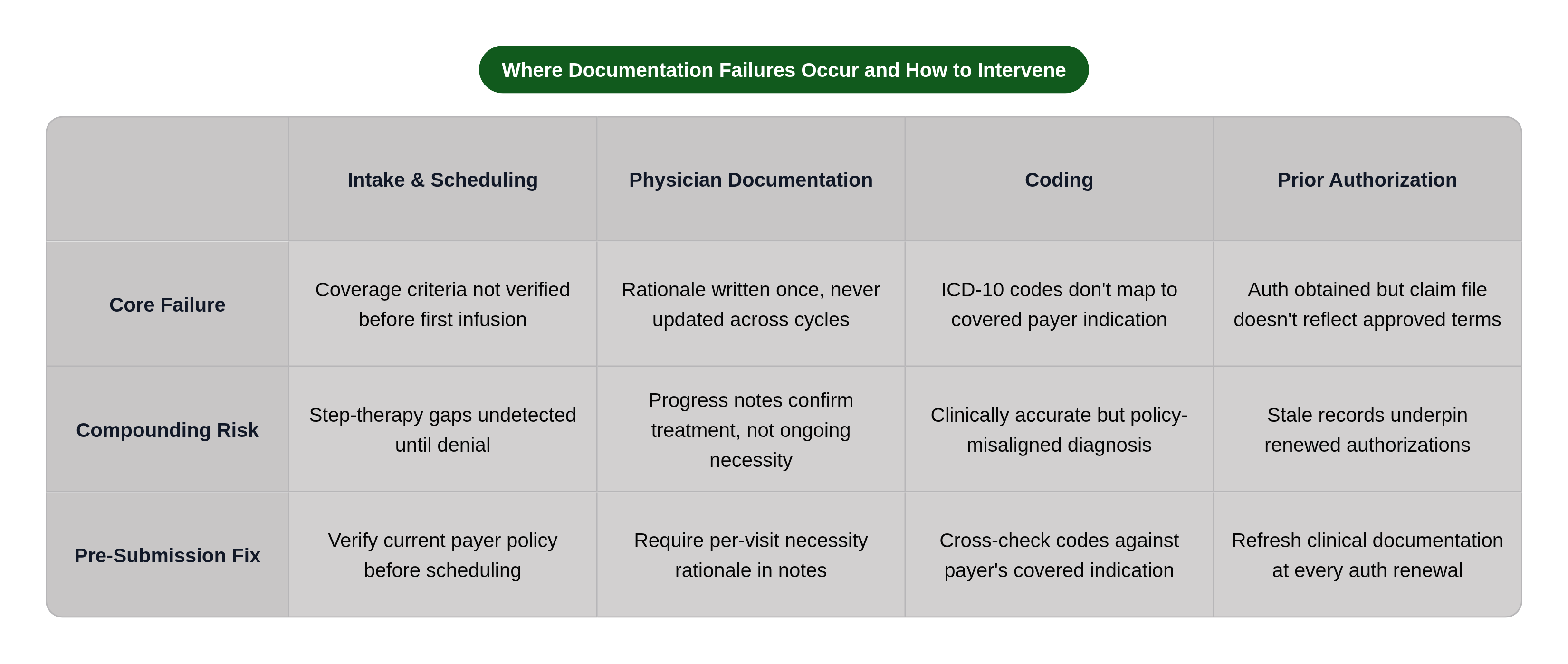 Where Documentation Failures Occur and How to Intervene

| | Intake & Scheduling | Physician Documentation | Coding | Prior Authorization |
|---|---|---|---|---|
| Core Failure | Coverage criteria not verified before first infusion | Rationale written once, never updated across cycles | ICD-10 codes don't map to covered payer indication | Auth obtained but claim file doesn't reflect approved terms |
| Compounding Risk | Step-therapy gaps undetected until denial | Progress notes confirm treatment, not ongoing necessity | Clinically accurate but policy-misaligned diagnosis | Stale records underpin renewed authorizations |
| Pre-Submission Fix | Verify current payer policy before scheduling | Require per-visit necessity rationale in notes | Cross-check codes against payer's covered indication | Refresh clinical documentation at every auth renewal |